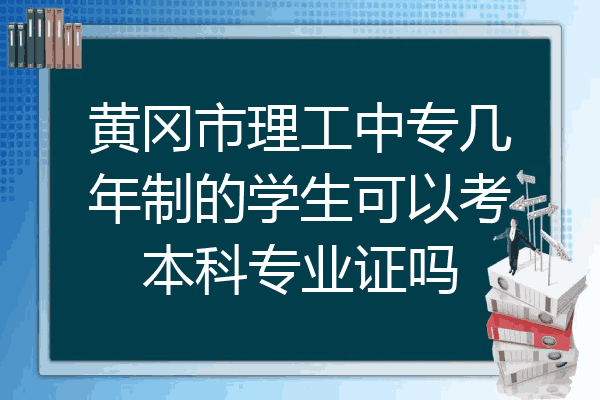 黄冈市理工中专几年制的学生可以考本科专业证吗